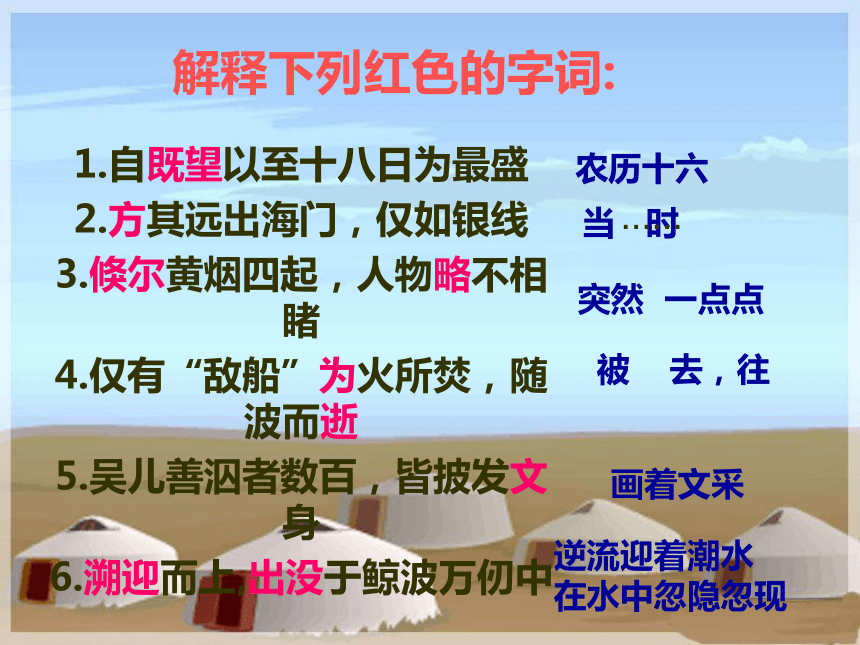 解释下列红色的字词:

1.自既望以至十八日为最盛 农历十六

2.方其远出海门，仅如银线 当…时

3.倏尔黄烟四起，人物略不相睹 突然 一点点

4.仅有“敌船”为火所焚，随波而逝 被 去，往

5.吴儿善泅者数百，皆披发文身 画着文采

6.溯迎而上,出没于鲸波万仞中 逆流迎着潮水 在水中忽隐忽现